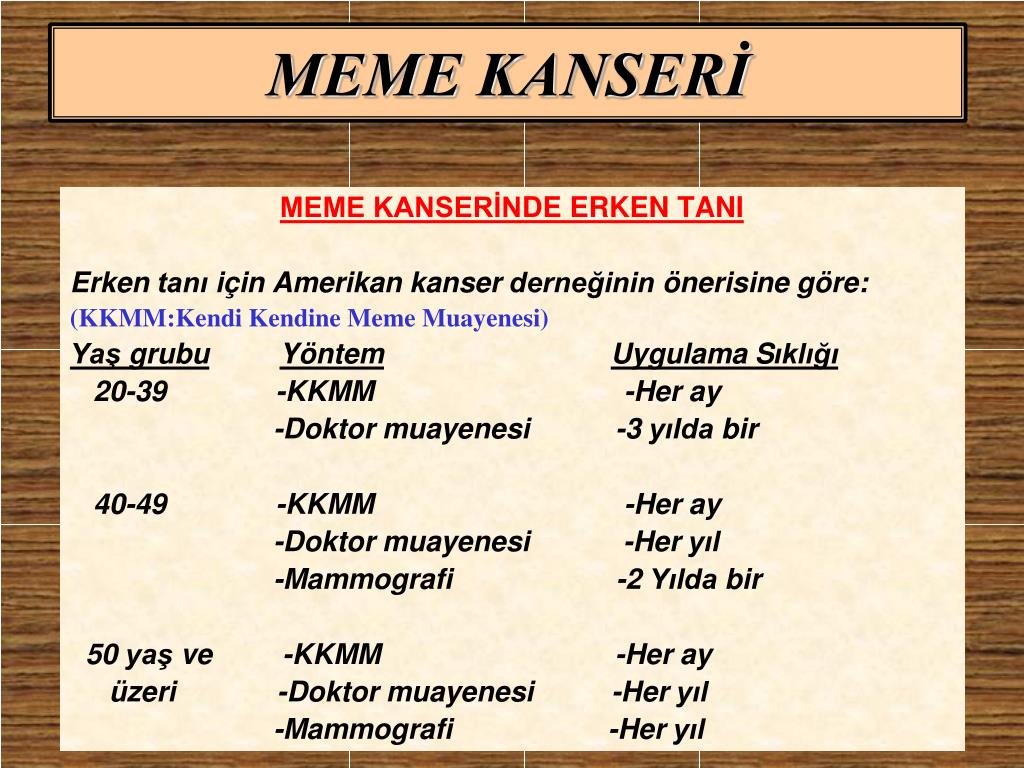 MEME KANSERİ

MEME KANSERİNDE ERKEN TANI

Erken tanı için Amerikan kanser derneğinin önerisine göre:
(KKMM:Kendi Kendine Meme Muayenesi)

| Yaş grubu | Yöntem | Uygulama Sıklığı |
|---|---|---|
| 20-39 | -KKMM | -Her ay |
| | -Doktor muayenesi | -3 yılda bir |
| 40-49 | -KKMM | -Her ay |
| | -Doktor muayenesi | -Her yıl |
| | -Mammografi | -2 Yılda bir |
| 50 yaş ve üzeri | -KKMM | -Her ay |
| | -Doktor muayenesi | -Her yıl |
| | -Mammografi | -Her yıl |